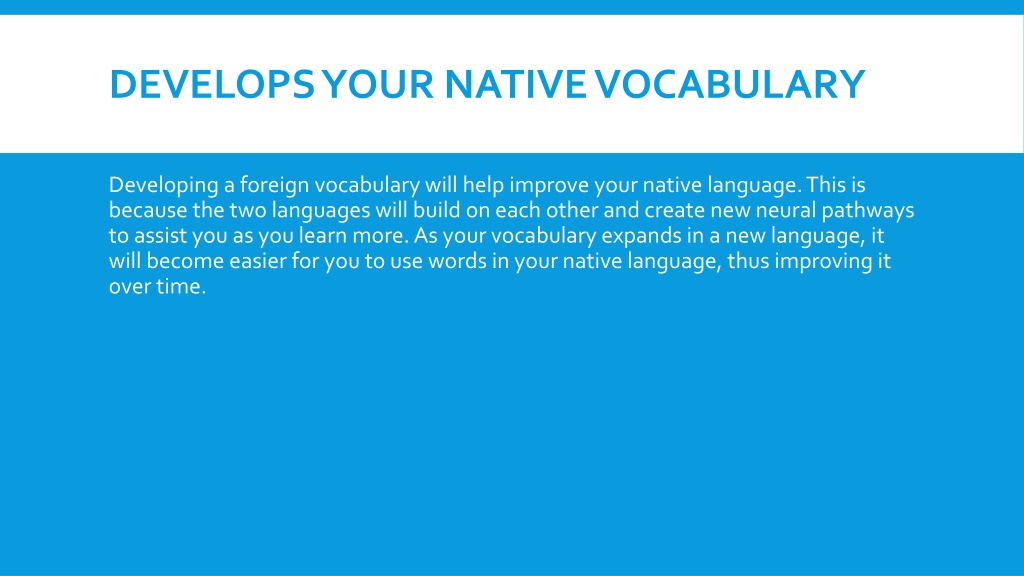 DEVELOPS YOUR NATIVE VOCABULARY

Developing a foreign vocabulary will help improve your native language. This is because the two languages will build on each other and create new neural pathways to assist you as you learn more. As your vocabulary expands in a new language, it will become easier for you to use words in your native language, thus improving it over time.